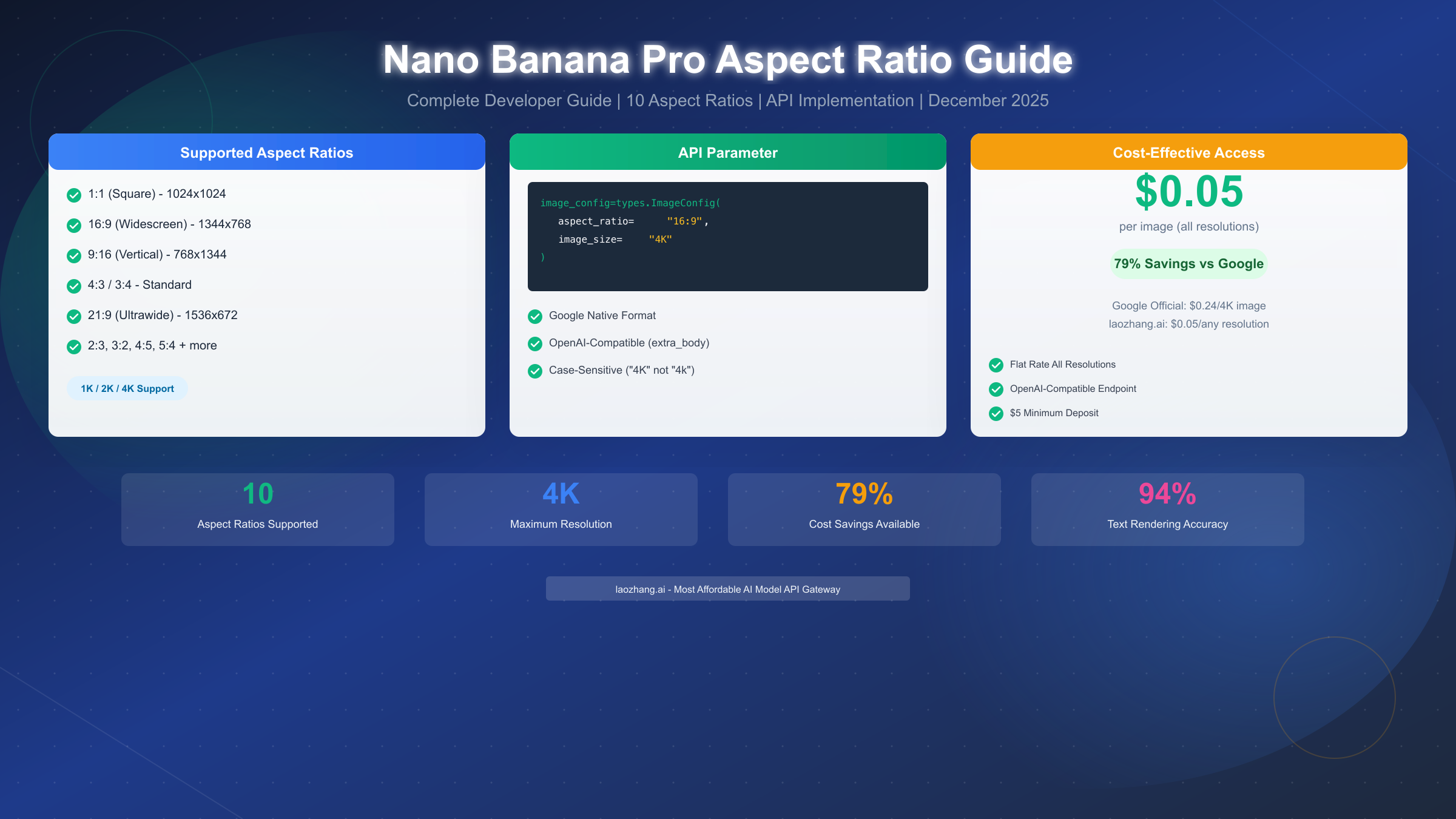 Nano Banana Pro Aspect Ratio Guide

Complete Developer Guide | 10 Aspect Ratios | API Implementation | December 2025

Supported Aspect Ratios

1:1 (Square) - 1024x1024

16:9 (Widescreen) - 1344x768

9:16 (Vertical) - 768x1344

4:3 / 3:4 - Standard

21:9 (Ultrawide) - 1536x672

2:3, 3:2, 4:5, 5:4 + more

1K / 2K / 4K Support

API Parameter

image_config=types.ImageConfig(
aspect_ratio= "16:9",
image_size= "4K"
)

Google Native Format

OpenAI-Compatible (extra_body)

Case-Sensitive ("4K" not "4k")

Cost-Effective Access

$0.05

per image (all resolutions)

79% Savings vs Google

Google Official: $0.24/4K image
laozhang.ai: $0.05/any resolution

Flat Rate All Resolutions

OpenAI-Compatible Endpoint

$5 Minimum Deposit

10
Aspect Ratios Supported

4K
Maximum Resolution

79%
Cost Savings Available

94%
Text Rendering Accuracy

laozhang.ai - Most Affordable AI Model API Gateway